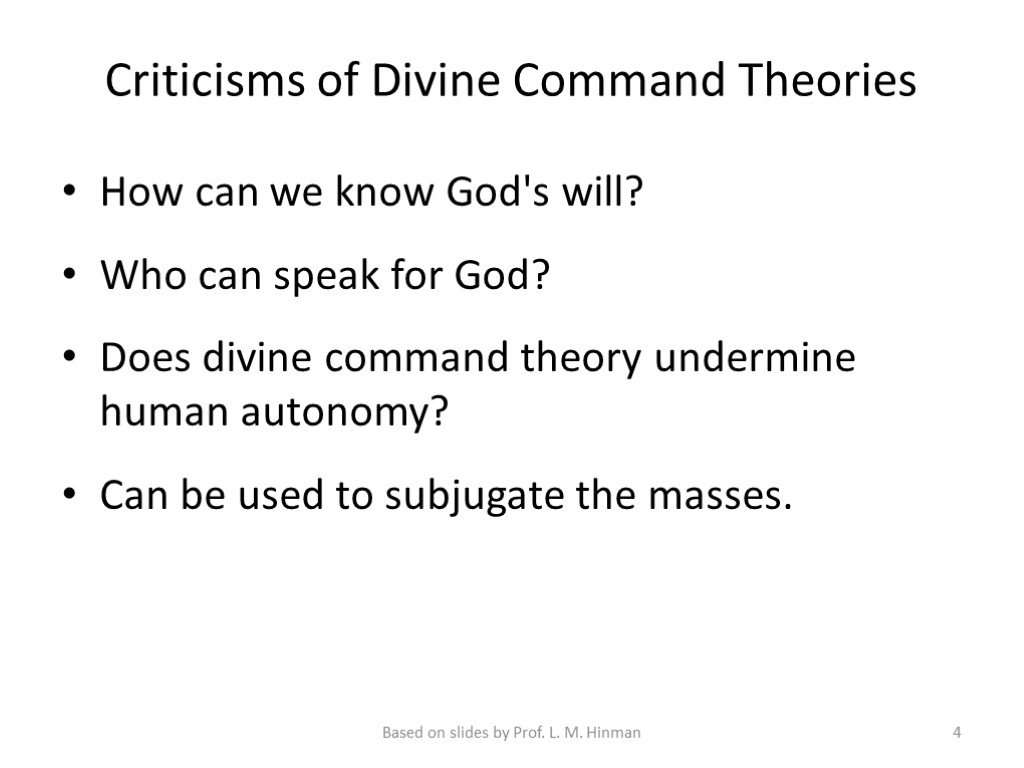 Criticisms of Divine Command Theories

• How can we know God's will?

• Who can speak for God?

• Does divine command theory undermine human autonomy?

• Can be used to subjugate the masses.

Based on slides by Prof. L. M. Hinman

4